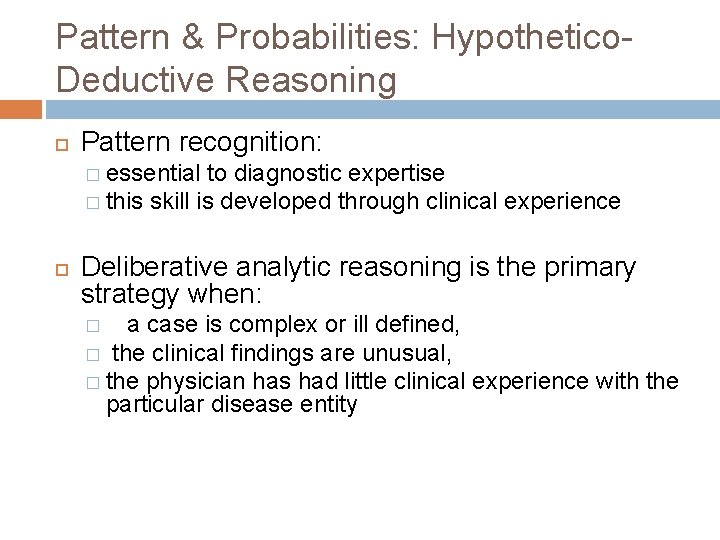 Pattern & Probabilities: Hypothetico-Deductive Reasoning

Pattern recognition:
essential to diagnostic expertise
this skill is developed through clinical experience

Deliberative analytic reasoning is the primary strategy when:
a case is complex or ill defined,
the clinical findings are unusual,
the physician has had little clinical experience with the particular disease entity